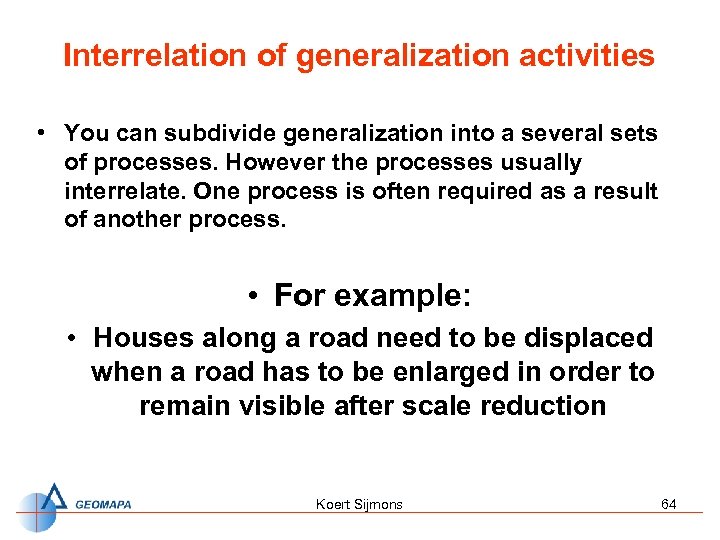 Interrelation of generalization activities

• You can subdivide generalization into a several sets of processes. However the processes usually interrelate. One process is often required as a result of another process.

• For example:

• Houses along a road need to be displaced when a road has to be enlarged in order to remain visible after scale reduction

GEOMAPA

Koert Sijmons

64